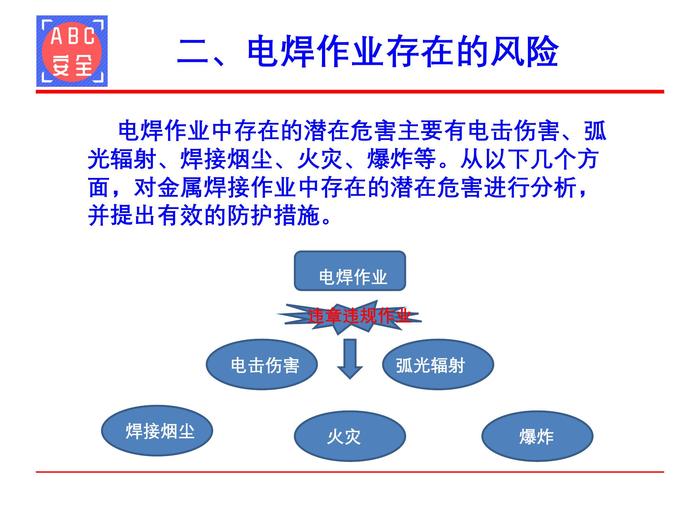 ABC
安全

二、电焊作业存在的风险

电焊作业中存在的潜在危害主要有电击伤害、弧光辐射、焊接烟尘、火灾、爆炸等。从以下几个方面，对金属焊接作业中存在的潜在危害进行分析，并提出有效的防护措施。

电焊作业

违章违规作业

电击伤害

弧光辐射

焊接烟尘

火灾

爆炸